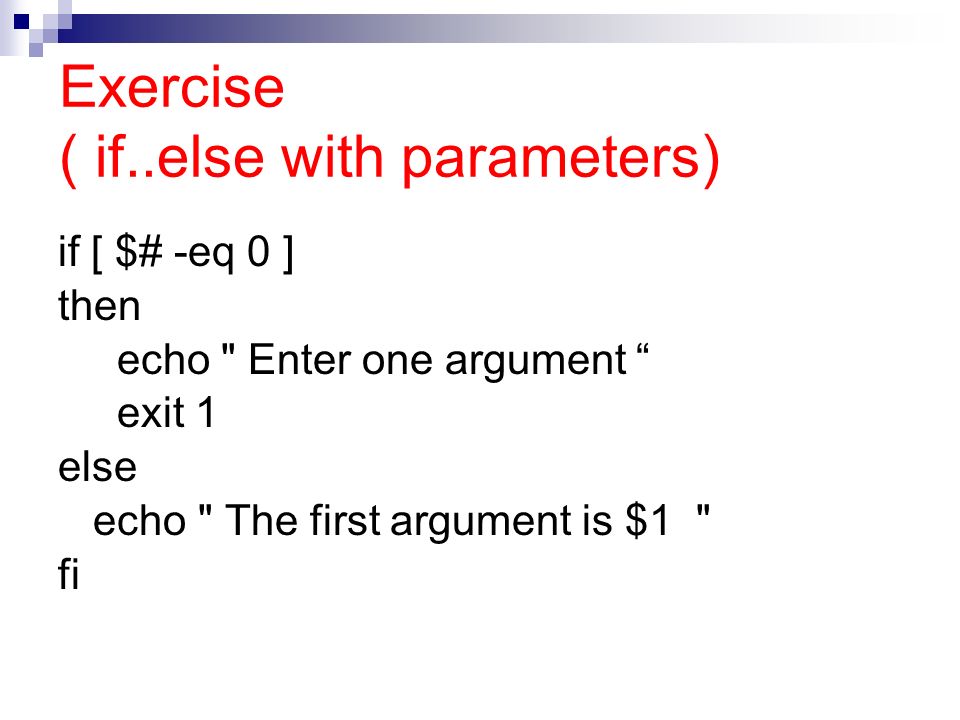 Exercise
( if..else with parameters)

if [ $# -eq 0 ]
then
echo " Enter one argument “
exit 1
else
echo " The first argument is $1 "
fi